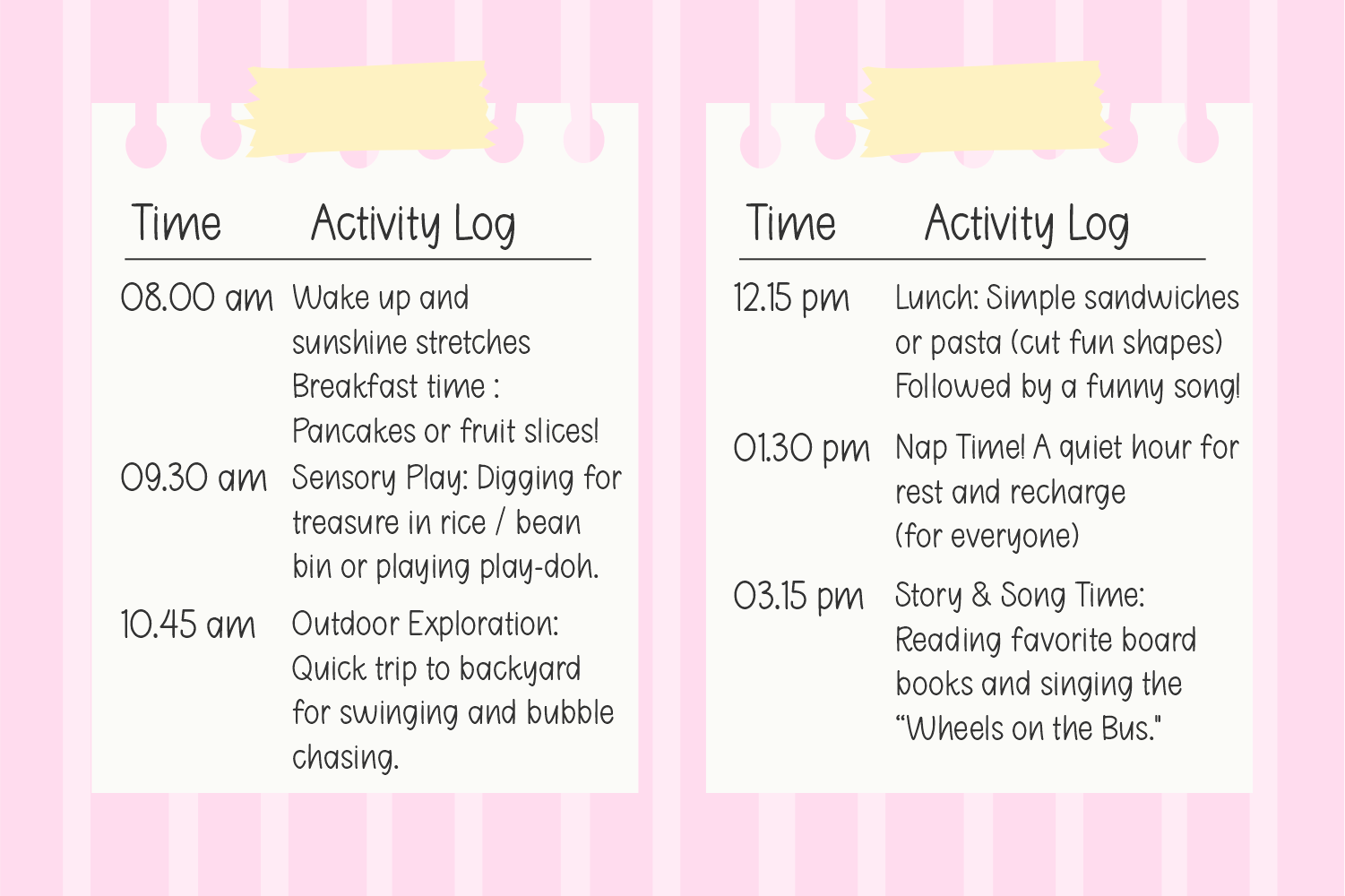 | Time | Activity Log |
|---|---|
| 08.00 am | Wake up and sunshine stretches Breakfast time : Pancakes or fruit slices! |
| 09.30 am | Sensory Play: Digging for treasure in rice / bean bin or playing play-doh. |
| 10.45 am | Outdoor Exploration: Quick trip to backyard for swinging and bubble chasing. |

| Time | Activity Log |
|---|---|
| 12.15 pm | Lunch: Simple sandwiches or pasta (cut fun shapes) Followed by a funny song! |
| 01.30 pm | Nap Time! A quiet hour for rest and recharge (for everyone) |
| 03.15 pm | Story & Song Time: Reading favorite board books and singing the "Wheels on the Bus." |